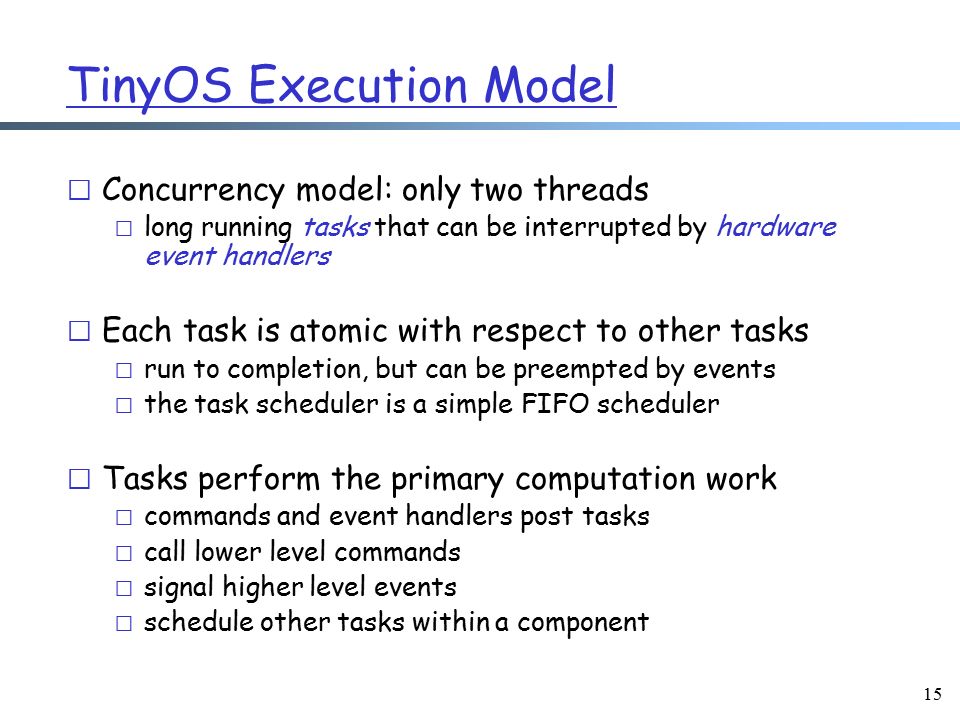 TinyOS Execution Model

□ Concurrency model: only two threads
□ long running tasks that can be interrupted by hardware event handlers

□ Each task is atomic with respect to other tasks
□ run to completion, but can be preempted by events
□ the task scheduler is a simple FIFO scheduler

□ Tasks perform the primary computation work
□ commands and event handlers post tasks
□ call lower level commands
□ signal higher level events
□ schedule other tasks within a component

15